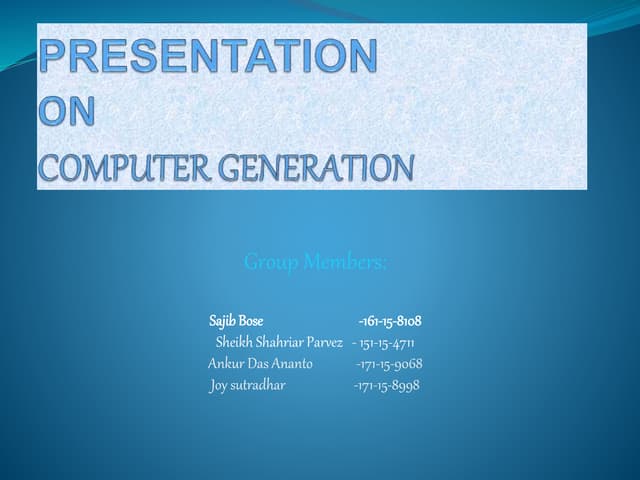 PRESENTATION
ON
COMPUTER GENERATION

Group Members:

Sajib Bose -161-15-8108
Sheikh Shahriar Parvez - 151-15-4711
Ankur Das Ananto -171-15-9068
Joy sutradhar -171-15-8998